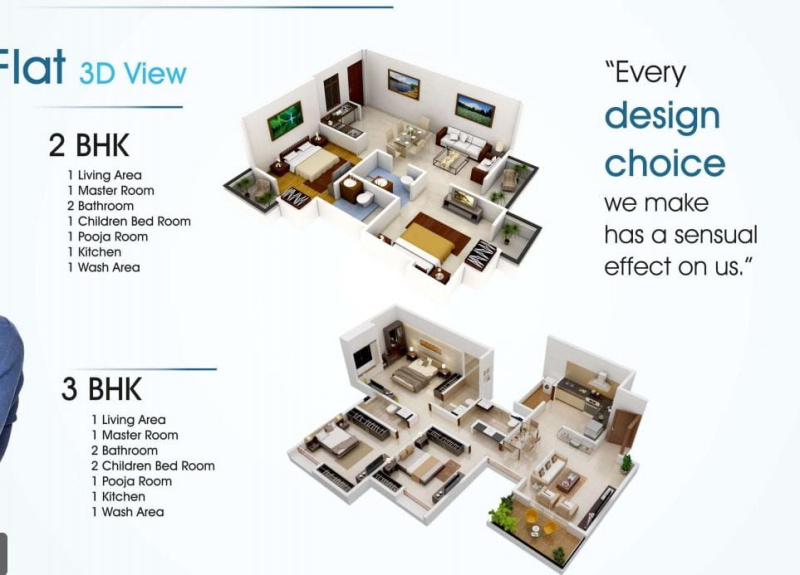 Flat 3D View

2 BHK

1 Living Area
1 Master Room
2 Bathroom
1 Children Bed Room
1 Pooja Room
1 Kitchen
1 Wash Area

3 BHK

1 Living Area
1 Master Room
2 Bathroom
2 Children Bed Room
1 Pooja Room
1 Kitchen
1 Wash Area

"Every design choice we make has a sensual effect on us."